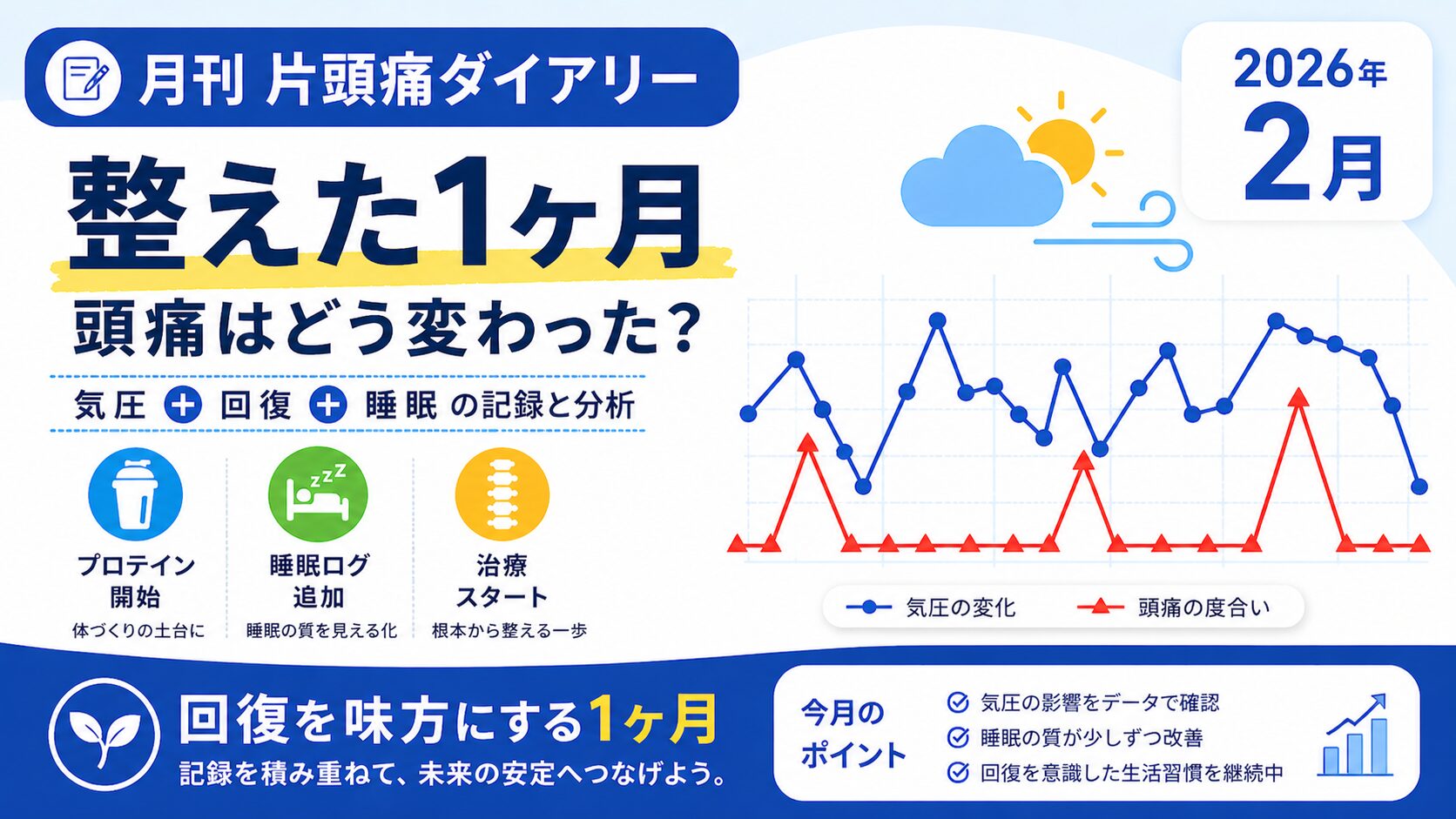 月刊 片頭痛ダイアリー

2026年
2月

整えた1ヶ月
頭痛はどう変わった？

気圧 + 回復 + 睡眠 の記録と分析

プロテイン開始
体づくりの土台に

睡眠ログ追加
睡眠の質を見える化

治療スタート
根本から整える一歩

気圧の変化　頭痛の度合い

回復を味方にする1ヶ月
記録を積み重ねて、未来の安定へつなげよう。

今月のポイント
気圧の影響をデータで確認
睡眠の質が少しずつ改善
回復を意識した生活習慣を継続中